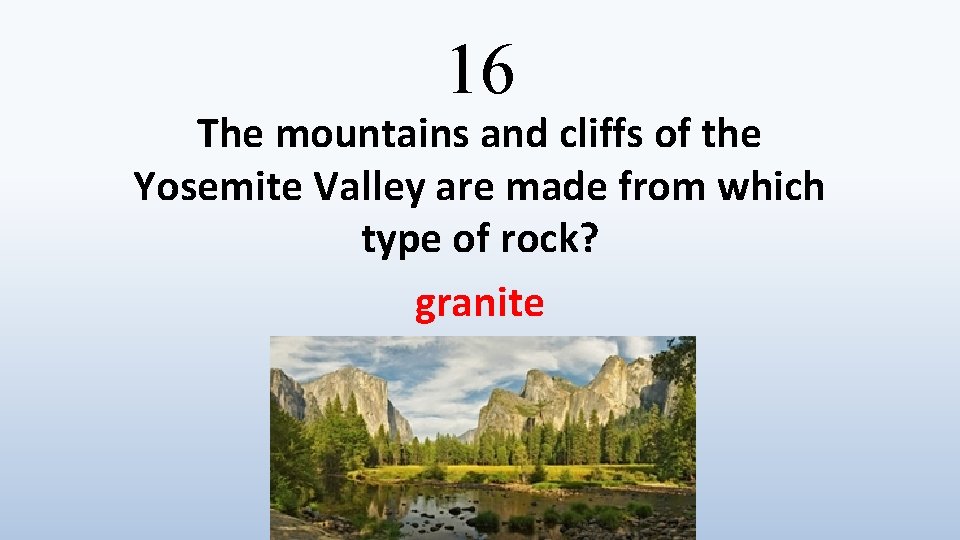 16

The mountains and cliffs of the Yosemite Valley are made from which type of rock?

granite